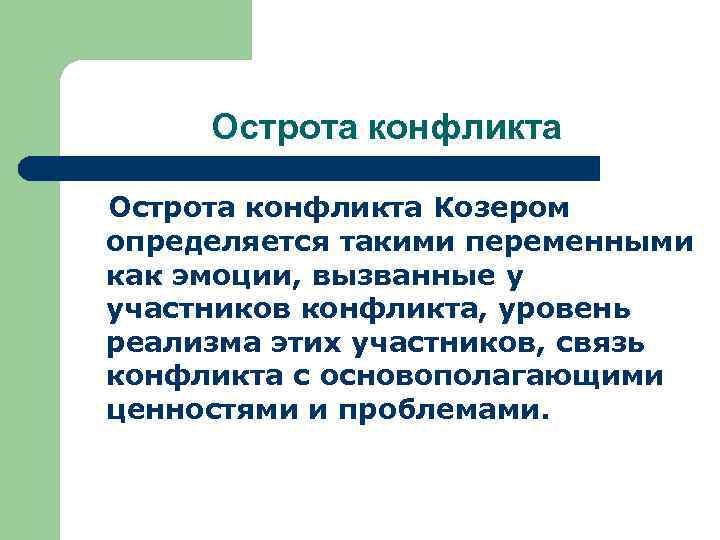 Острота конфликта

Острота конфликта Козером определяется такими переменными как эмоции, вызванные у участников конфликта, уровень реализма этих участников, связь конфликта с основополагающими ценностями и проблемами.